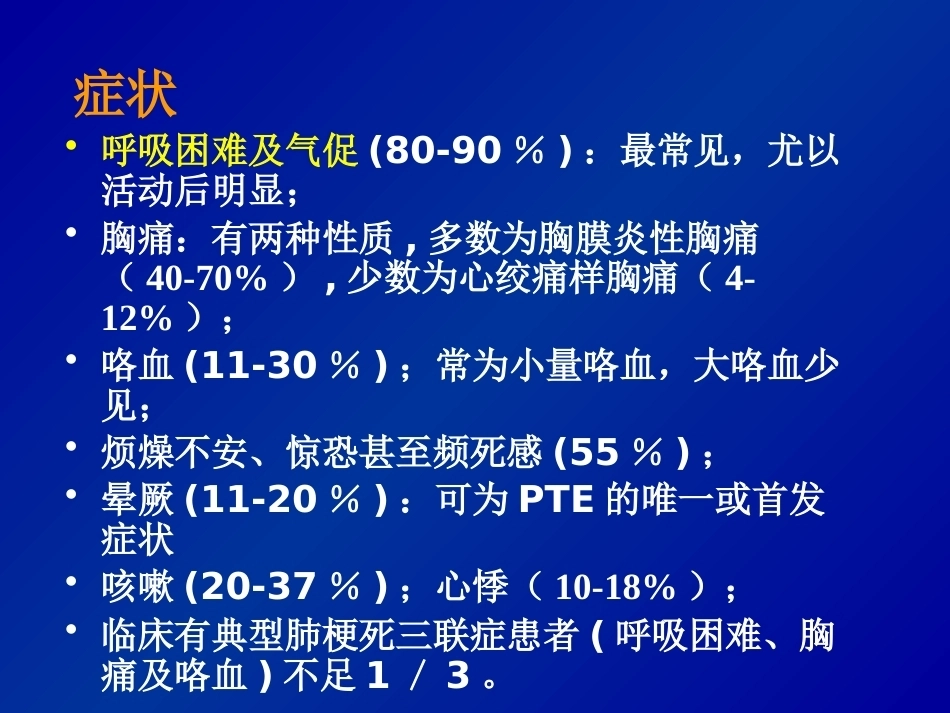 症状

• 呼吸困难及气促 (80-90 ％ ) ：最常见，尤以活动后明显；

• 胸痛：有两种性质 , 多数为胸膜炎性胸痛（ 40-70% ） , 少数为心绞痛样胸痛（ 4-12% ）；

• 咯血 (11-30 ％ ) ；常为小量咯血，大咯血少见；

• 烦燥不安、惊恐甚至频死感 (55 ％ ) ；

• 晕厥 (11-20 ％ ) ：可为 PTE 的唯一或首发症状

• 咳嗽 (20-37 ％ ) ；心悸（ 10-18% ）；

• 临床有典型肺梗死三联症患者 ( 呼吸困难、胸痛及咯血 ) 不足 1 ／ 3 。